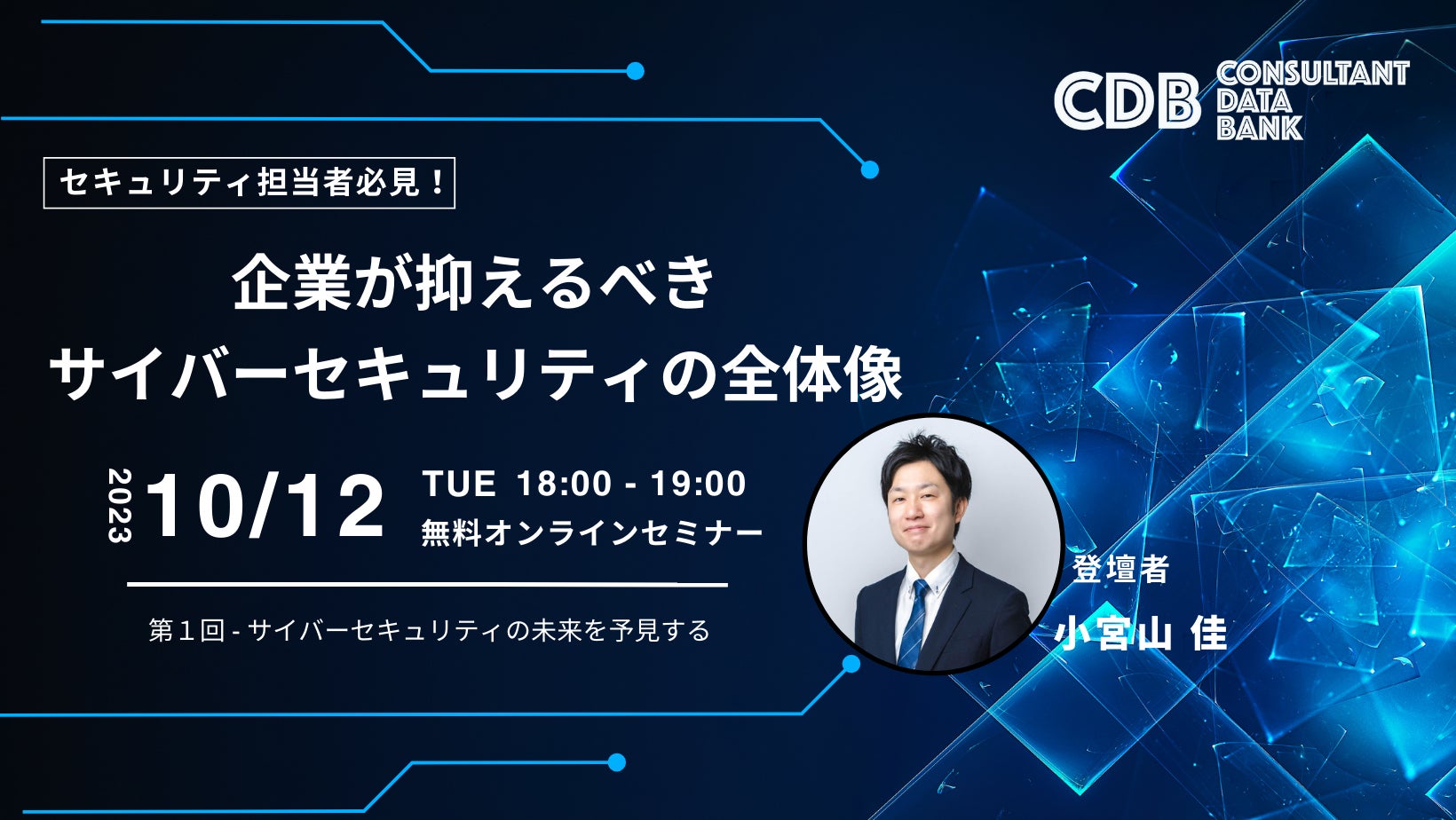 CDB CONSULTANT DATA BANK

セキュリティ担当者必見！

企業が抑えるべき
サイバーセキュリティの全体像

2023 10/12 TUE 18:00 - 19:00
無料オンラインセミナー

第１回 - サイバーセキュリティの未来を予見する

登壇者
小宮山 佳